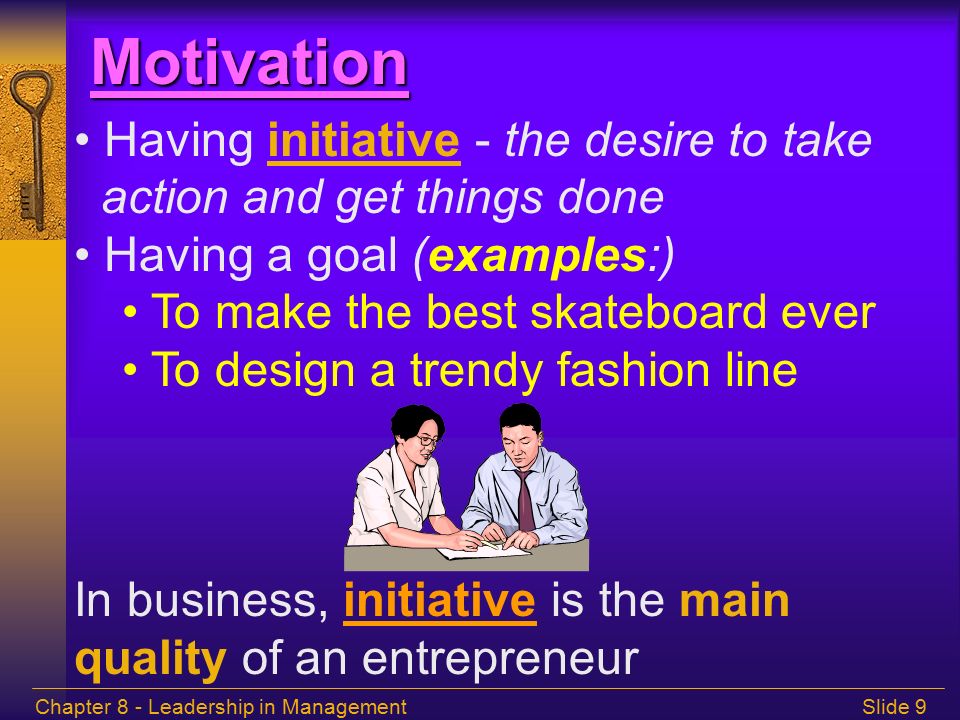 Motivation

• Having initiative - the desire to take action and get things done

• Having a goal (examples:)

• To make the best skateboard ever

• To design a trendy fashion line

In business, initiative is the main quality of an entrepreneur

Chapter 8 - Leadership in Management

Slide 9